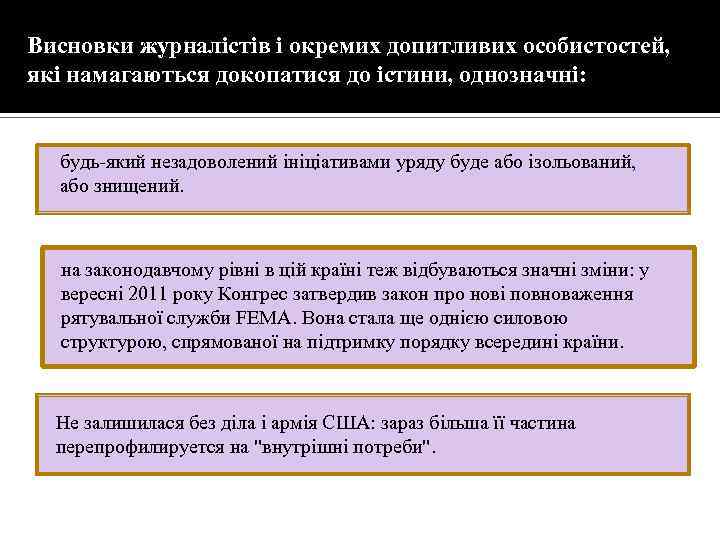 Висновки журналістів і окремих допитливих особистостей, які намагаються докопатися до істини, однозначні:

будь-який незадоволений ініціативами уряду буде або ізольований, або знищений.

на законодавчому рівні в цій країні теж відбуваються значні зміни: у вересні 2011 року Конгрес затвердив закон про нові повноваження рятувальної служби FEMA. Вона стала ще однією силовою структурою, спрямованої на підтримку порядку всередині країни.

Не залишилася без діла і армія США: зараз більша її частина перепрофилируется на "внутрішні потреби".